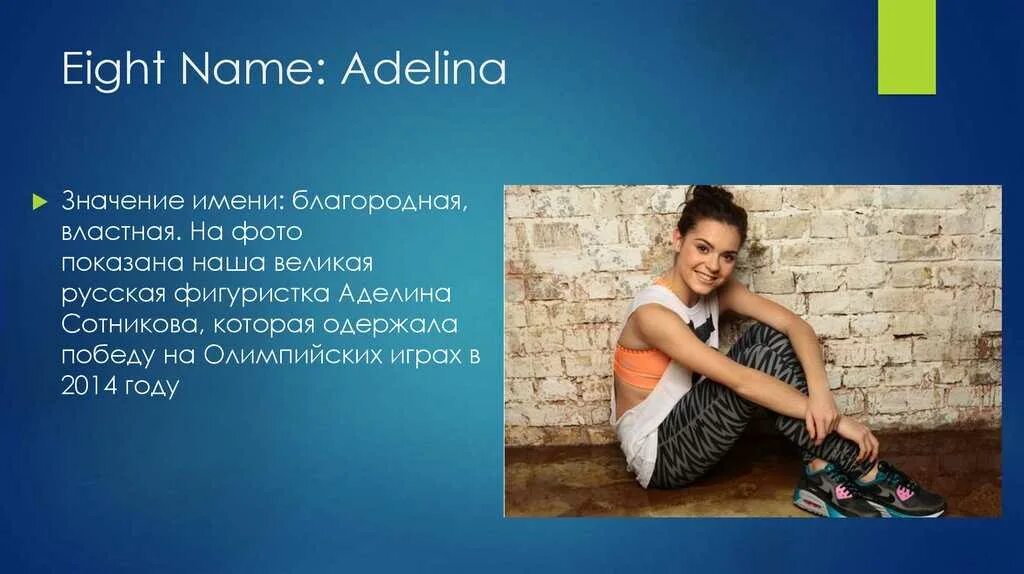 Eight Name: Adelina

Значение имени: благородная, властная. На фото показана наша великая русская фигуристка Аделина Сотникова, которая одержала победу на Олимпийских играх в 2014 году